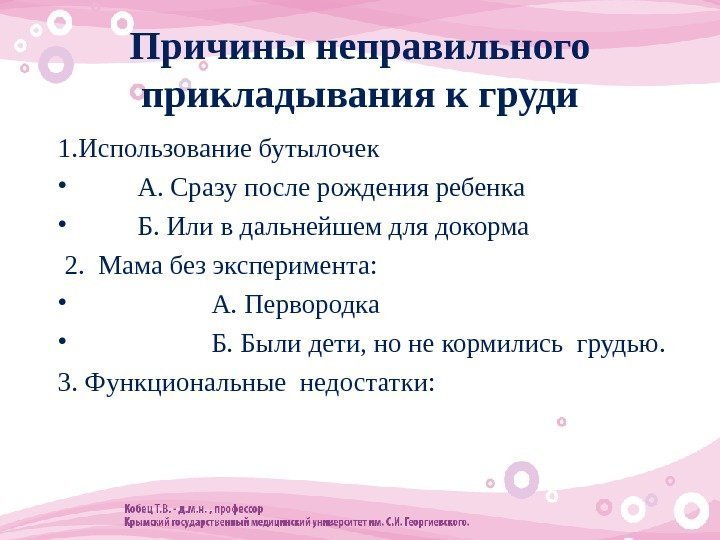 Причины неправильного прикладывания к груди

1.Использование бутылочек

•	А. Сразу после рождения ребенка

•	Б. Или в дальнейшем для докорма

2. Мама без эксперимента:

•	А. Первородка

•	Б. Были дети, но не кормились грудью.

3. Функциональные недостатки:

Кобец Т.В. - д.м.н. , профессор
Крымский государственный медицинский университет им. С.И. Георгиевского.